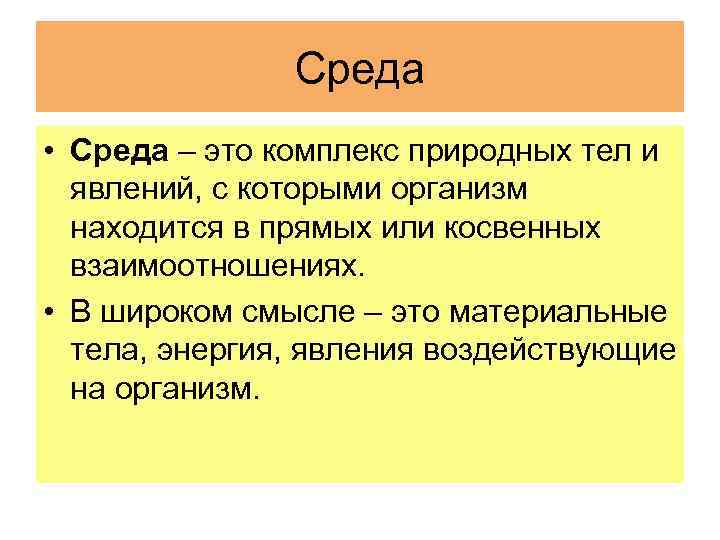 Среда

• Среда – это комплекс природных тел и явлений, с которыми организм находится в прямых или косвенных взаимоотношениях.

• В широком смысле – это материальные тела, энергия, явления воздействующие на организм.